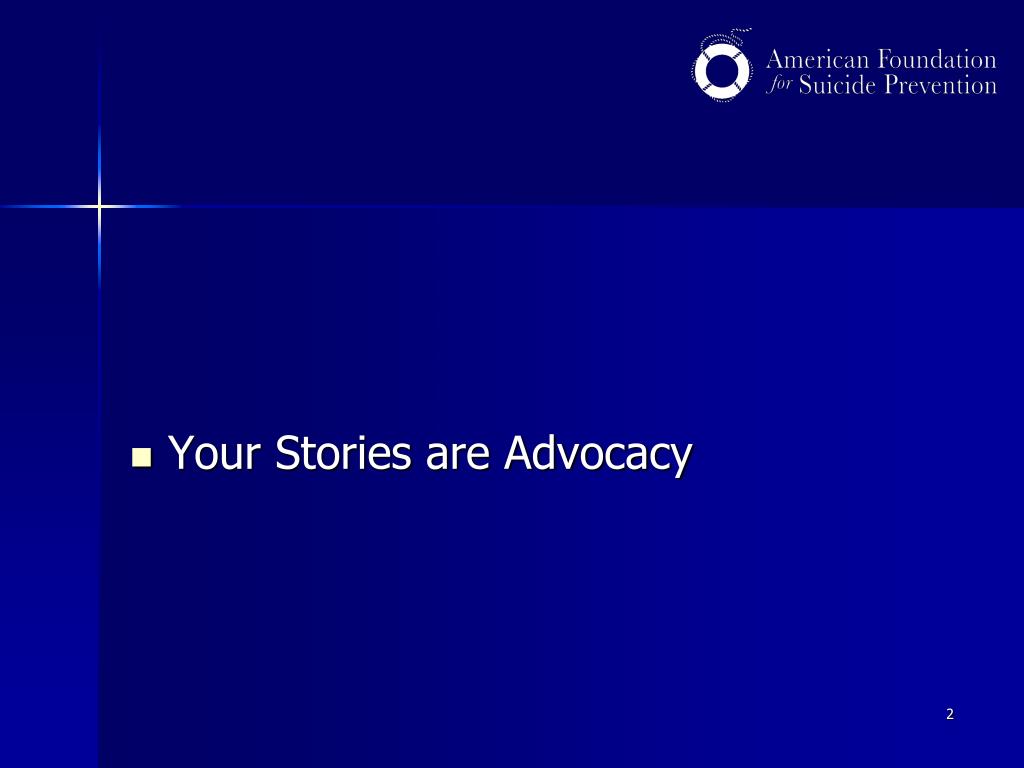 American Foundation
for Suicide Prevention

Your Stories are Advocacy

2